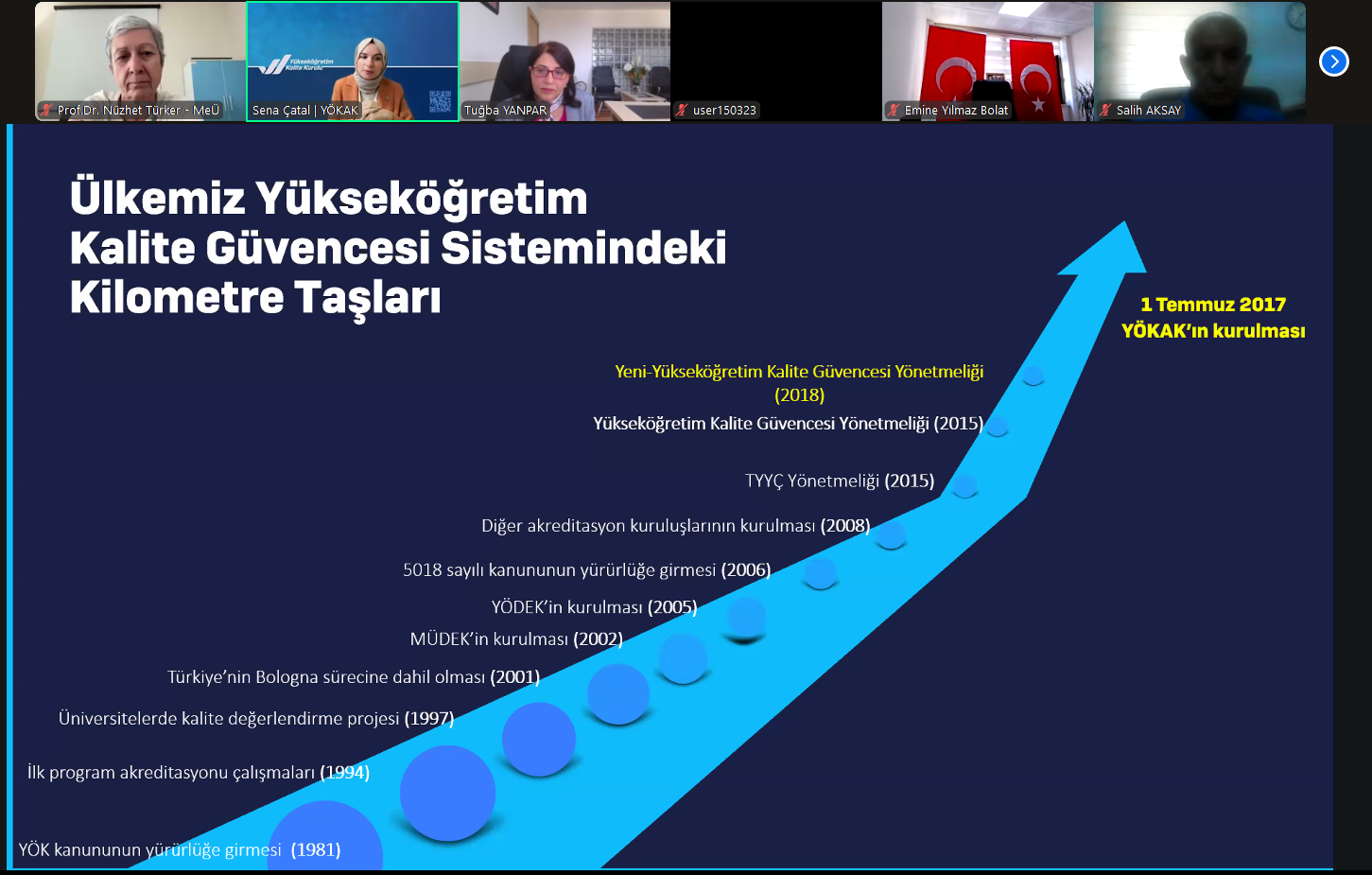 Prof.Dr. Nüzhet Türker - MeÜ
Yükseköğretim Kalite Kurulu
Sena Çatal | YÖKAK
Tuğba YANPAR
user150323
Emine Yılmaz Bolat
Salih AKSAY

Ülkemiz Yükseköğretim Kalite Güvencesi Sistemindeki Kilometre Taşları

1 Temmuz 2017
YÖKAK'ın kurulması

Yeni-Yükseköğretim Kalite Güvencesi Yönetmeliği (2018)

Yükseköğretim Kalite Güvencesi Yönetmeliği (2015)

TYYÇ Yönetmeliği (2015)

Diğer akreditasyon kuruluşlarının kurulması (2008)

5018 sayılı kanununun yürürlüğe girmesi (2006)

YÖDEK'in kurulması (2005)

MÜDEK'in kurulması (2002)

Türkiye'nin Bologna sürecine dahil olması (2001)

Üniversitelerde kalite değerlendirme projesi (1997)

İlk program akreditasyonu çalışmaları (1994)

YÖK kanununun yürürlüğe girmesi (1981)